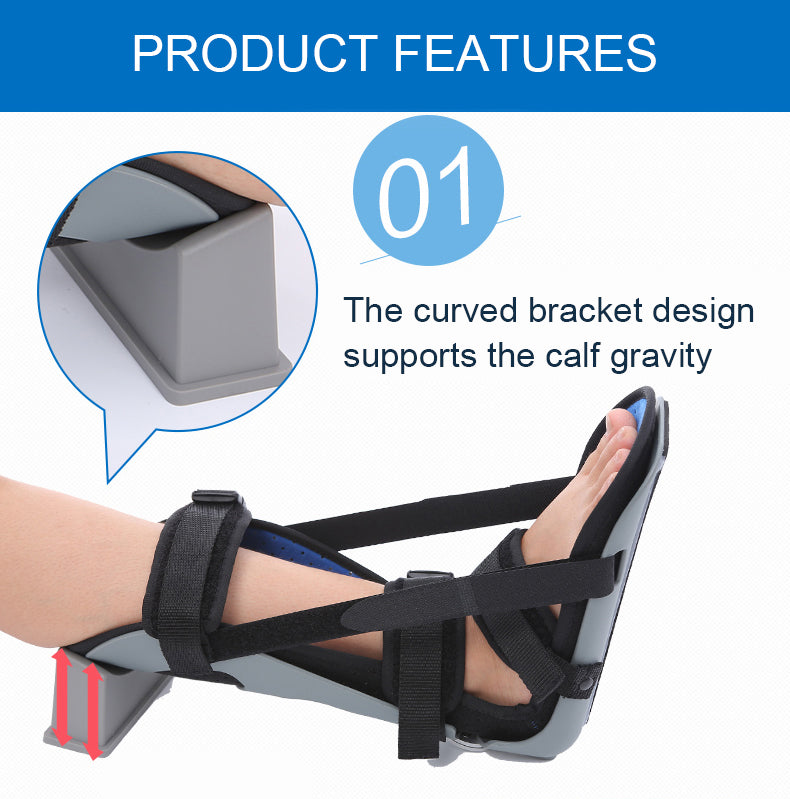 PRODUCT FEATURES

01

The curved bracket design supports the calf gravity